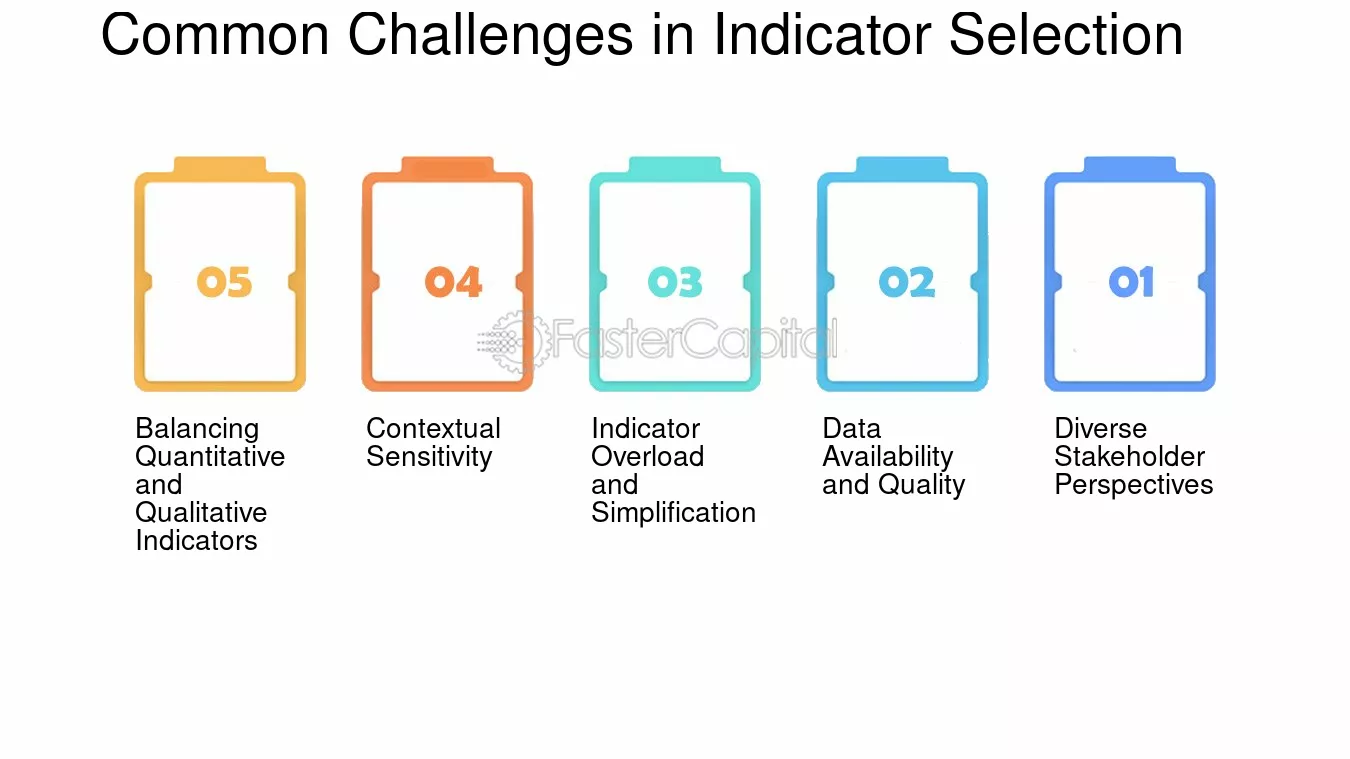 Common Challenges in Indicator Selection

05

04

03

02

01

FasterCapital

Balancing Quantitative and Qualitative Indicators

Contextual Sensitivity

Indicator Overload and Simplification

Data Availability and Quality

Diverse Stakeholder Perspectives